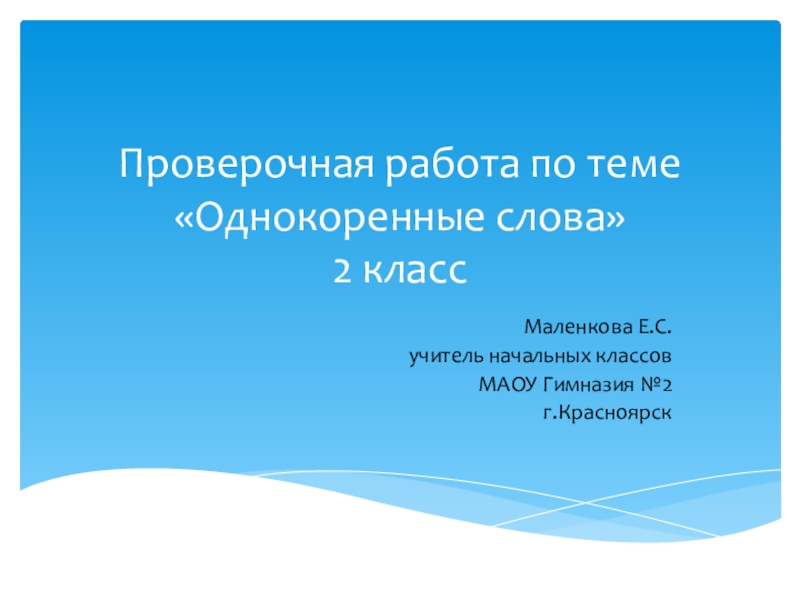 Проверочная работа по теме
«Однокоренные слова»
2 класс

Маленкова Е.С.
учитель начальных классов
МАОУ Гимназия №2
г.Красноярск